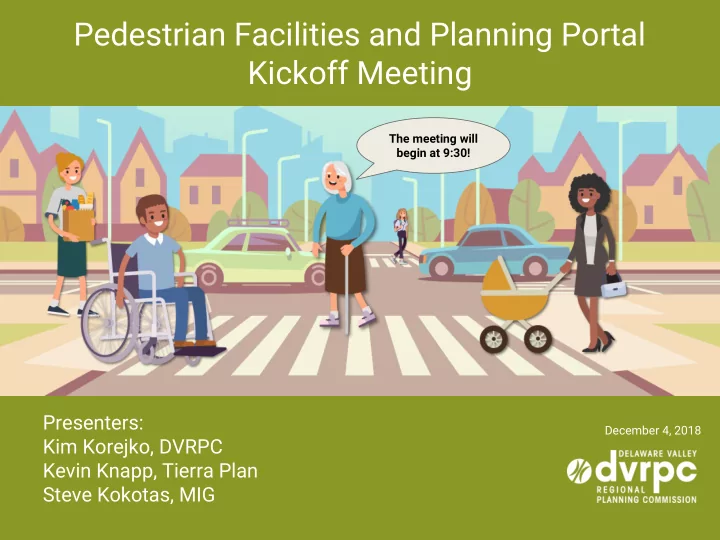 Pedestrian Facilities and Planning Portal
Kickoff Meeting

The meeting will begin at 9:30!

Presenters:
Kim Korejko, DVRPC
Kevin Knapp, Tierra Plan
Steve Kokotas, MIG

December 4, 2018

DELAWARE VALLEY
dvrpc
REGIONAL PLANNING COMMISSION